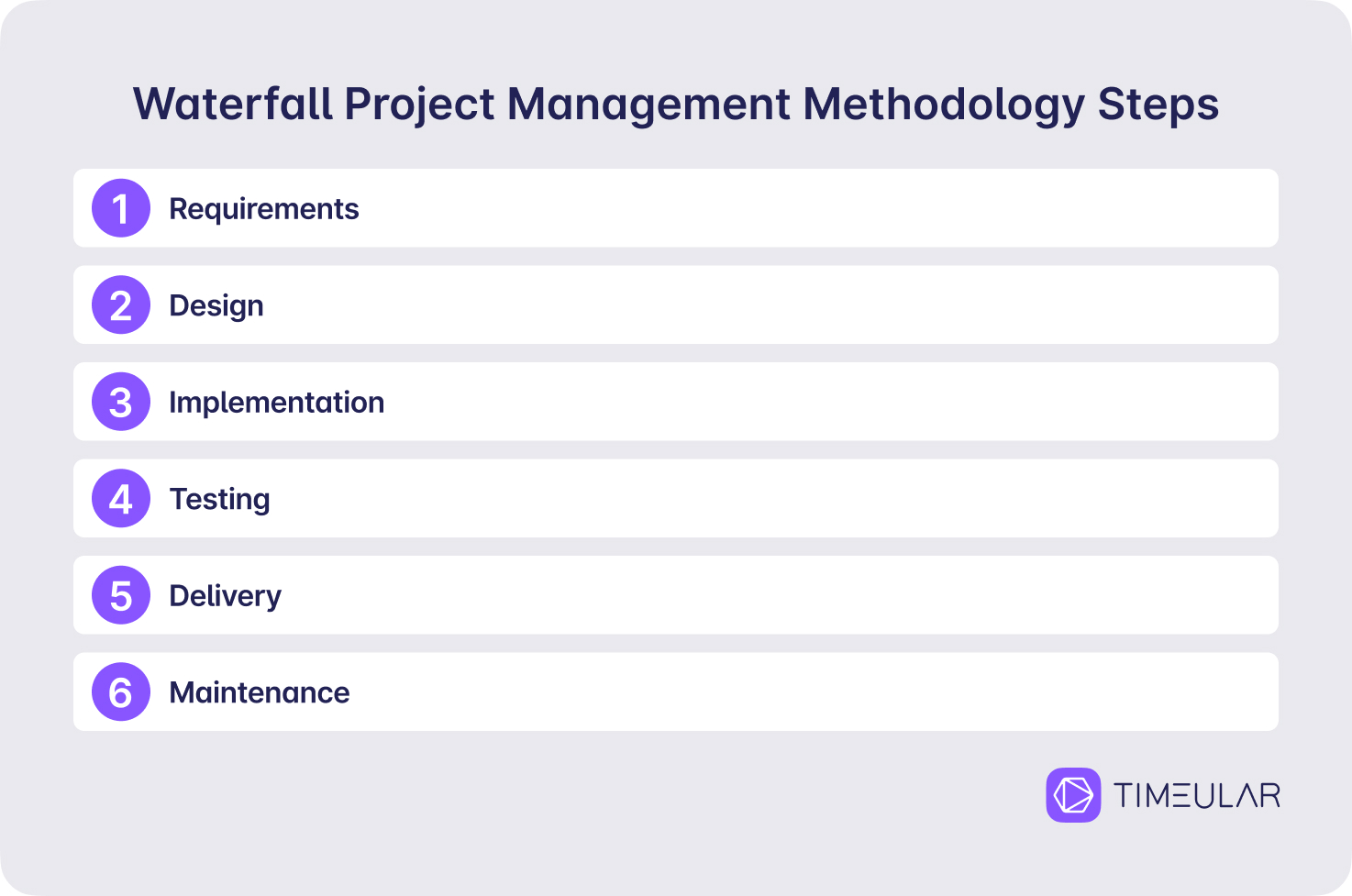 Waterfall Project Management Methodology Steps

1 Requirements

2 Design

3 Implementation

4 Testing

5 Delivery

6 Maintenance

TIMEULAR